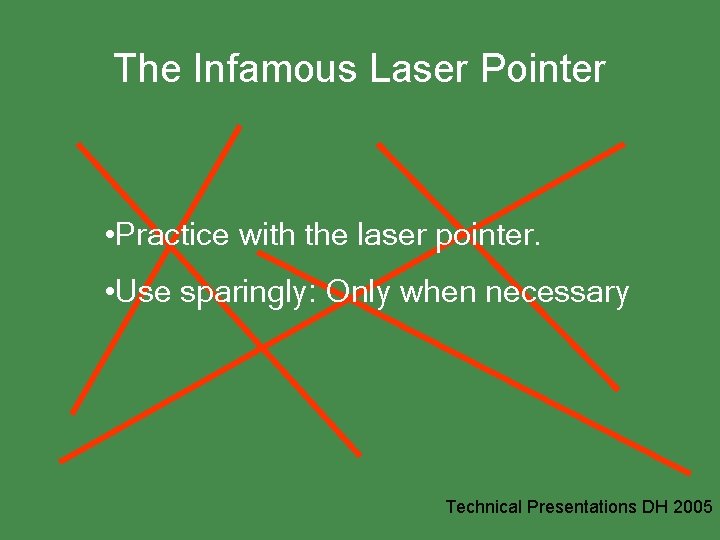 The Infamous Laser Pointer

•Practice with the laser pointer.

•Use sparingly: Only when necessary

Technical Presentations DH 2005